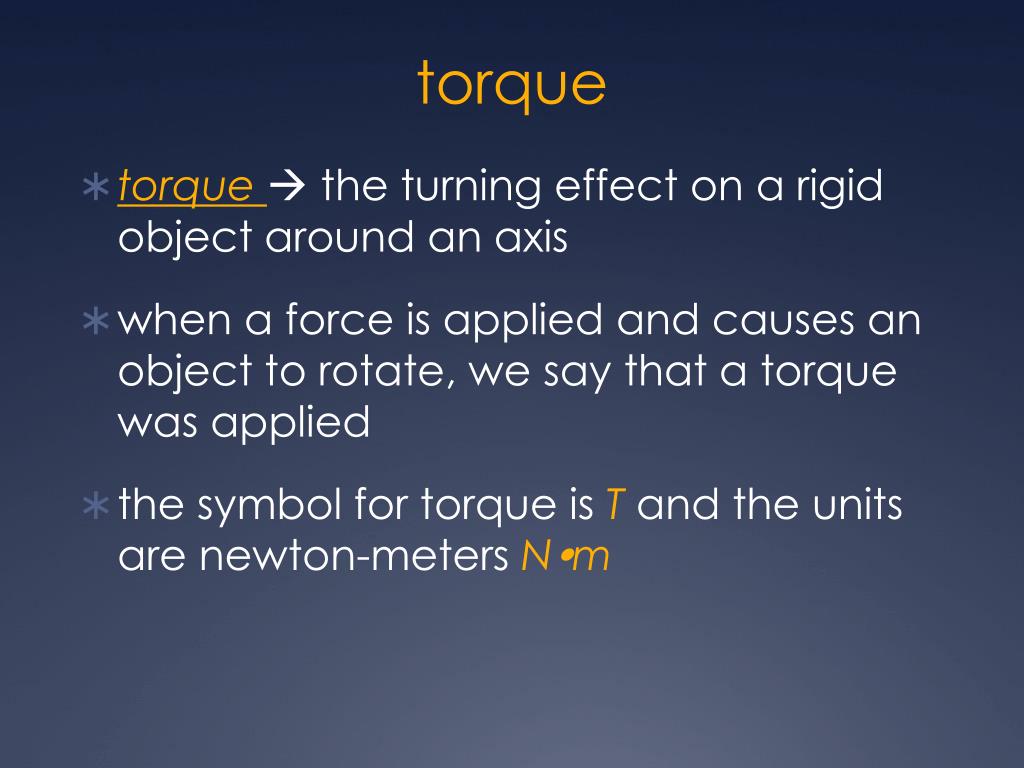 torque

∗ torque → the turning effect on a rigid object around an axis

∗ when a force is applied and causes an object to rotate, we say that a torque was applied

∗ the symbol for torque is T and the units are newton-meters N•m